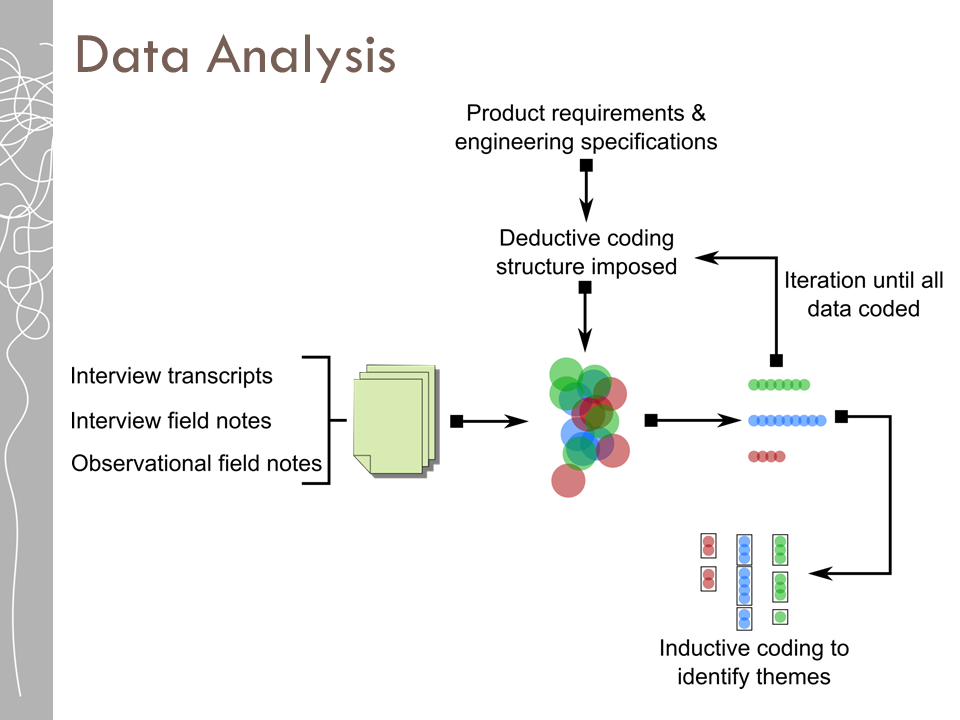 Data Analysis

Product requirements & engineering specifications

Deductive coding structure imposed

Iteration until all data coded

Interview transcripts

Interview field notes

Observational field notes

Inductive coding to identify themes